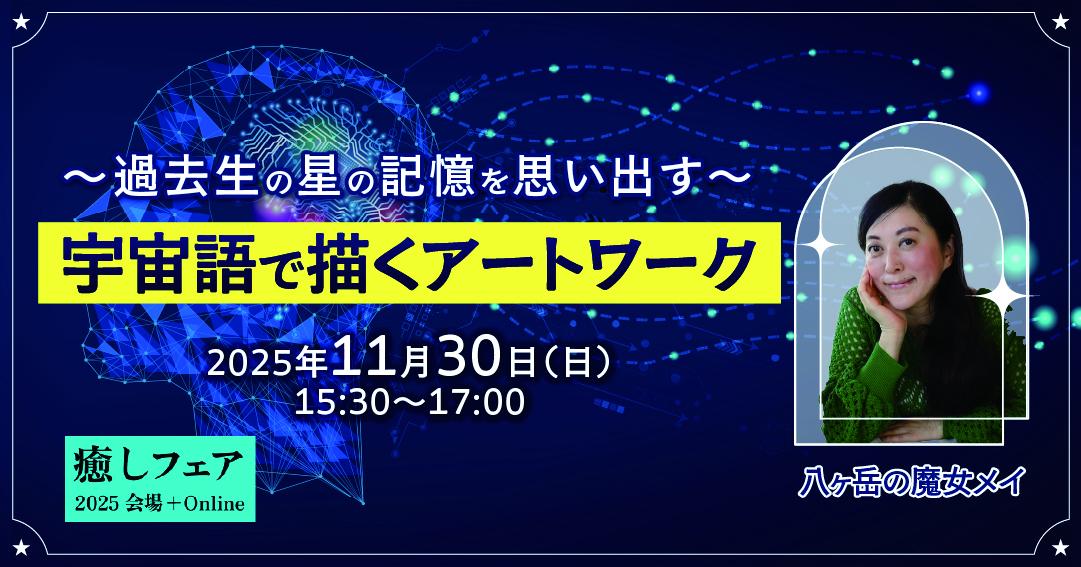 ～過去生の星の記憶を思い出す～

宇宙語で描くアートワーク

2025年11月30日（日）
15:30～17:00

癒しフェア
2025 会場＋Online

八ヶ岳の魔女メイ